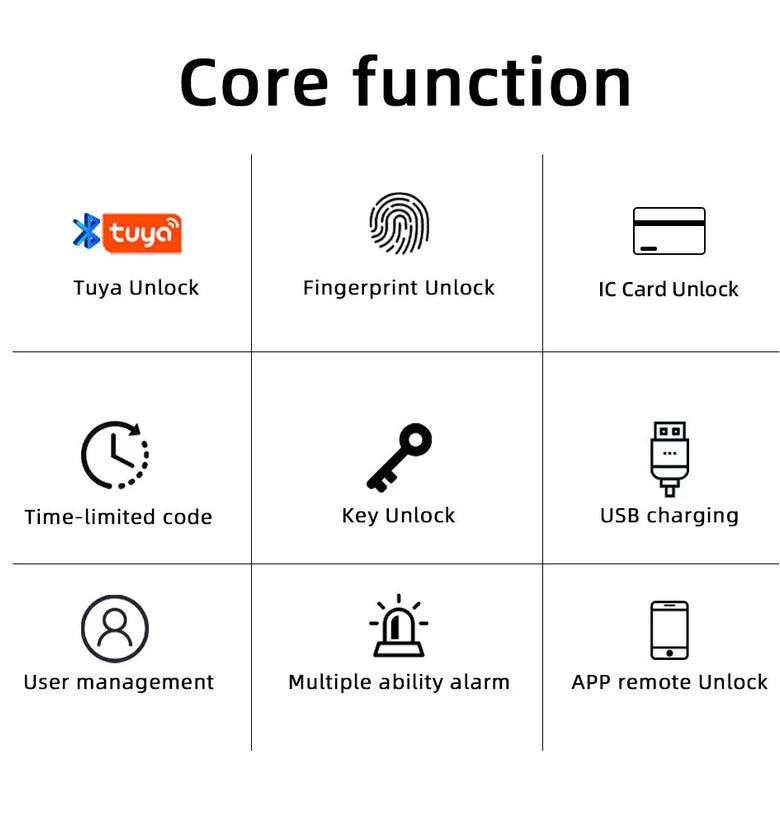 Core function

tuya

Tuya Unlock

Fingerprint Unlock

IC Card Unlock

Time-limited code

Key Unlock

USB charging

User management

Multiple ability alarm

APP remote Unlock